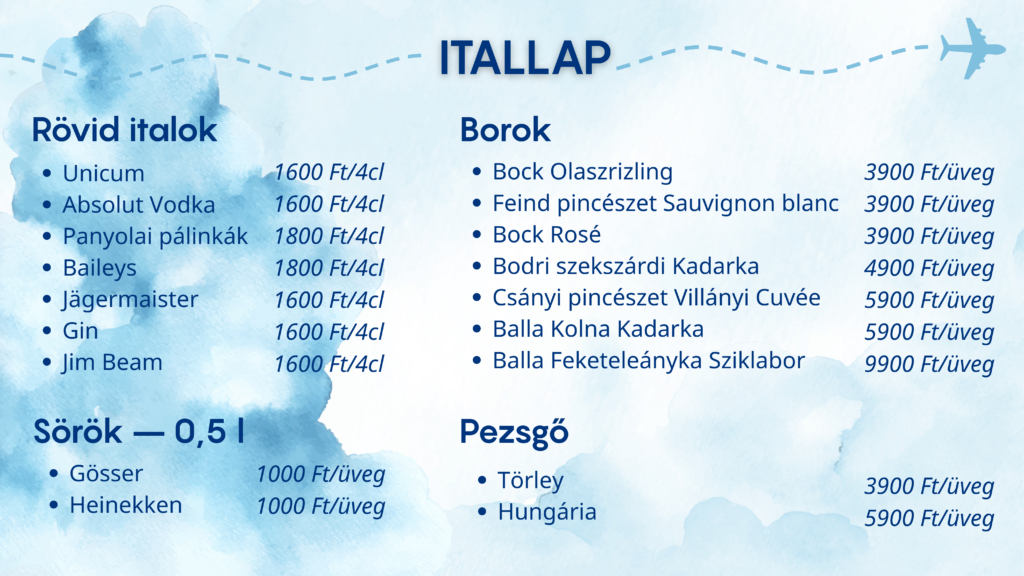 ITALLAP

Rövid italok

- Unicum 1600 Ft/4cl
- Absolut Vodka 1600 Ft/4cl
- Panyolai pálinkák 1800 Ft/4cl
- Baileys 1800 Ft/4cl
- Jägermaister 1600 Ft/4cl
- Gin 1600 Ft/4cl
- Jim Beam 1600 Ft/4cl

Sörök — 0,5 l

- Gösser 1000 Ft/üveg
- Heinekken 1000 Ft/üveg

Borok

- Bock Olaszrizling 3900 Ft/üveg
- Feind pincészet Sauvignon blanc 3900 Ft/üveg
- Bock Rosé 3900 Ft/üveg
- Bodri szekszárdi Kadarka 4900 Ft/üveg
- Csányi pincészet Villányi Cuvée 5900 Ft/üveg
- Balla Kolna Kadarka 5900 Ft/üveg
- Balla Feketeleányka Sziklabor 9900 Ft/üveg

Pezsgő

- Törley 3900 Ft/üveg
- Hungária 5900 Ft/üveg